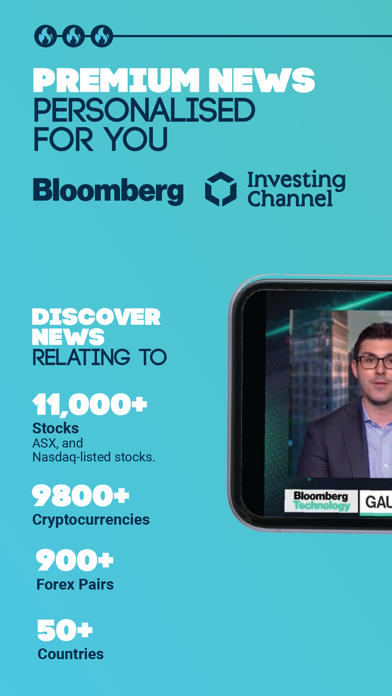 PREMIUM NEWS PERSONALISED FOR YOU

Bloomberg

Investing Channel

DISCOVER NEWS RELATING TO

11,000+
Stocks
ASX, and Nasdaq-listed stocks.

9800+
Cryptocurrencies

900+
Forex Pairs

50+
Countries

Bloomberg Technology

GAU